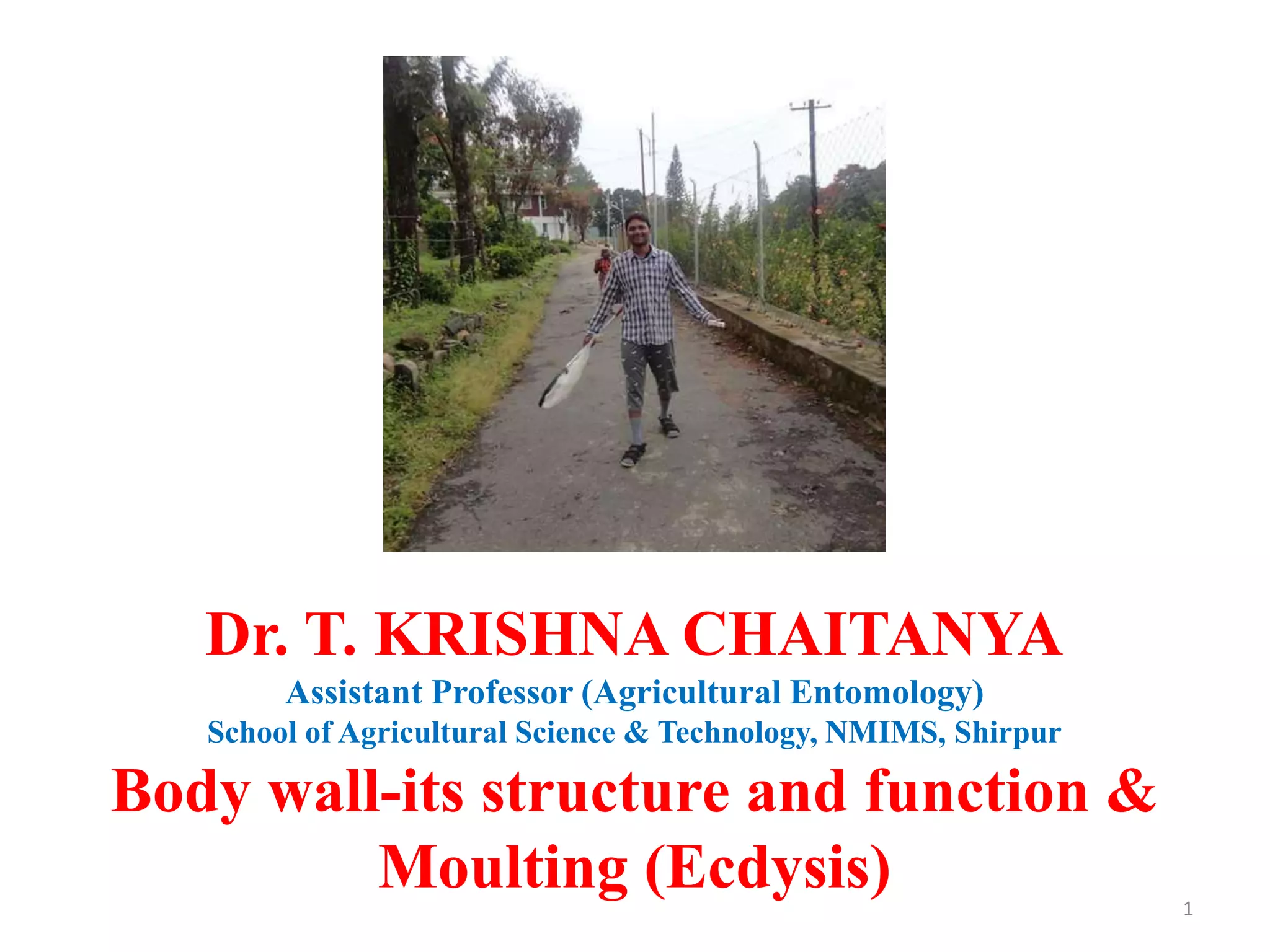 Dr. T. KRISHNA CHAITANYA

Assistant Professor (Agricultural Entomology)
School of Agricultural Science & Technology, NMIMS, Shirpur

Body wall-its structure and function & Moulting (Ecdysis)

1